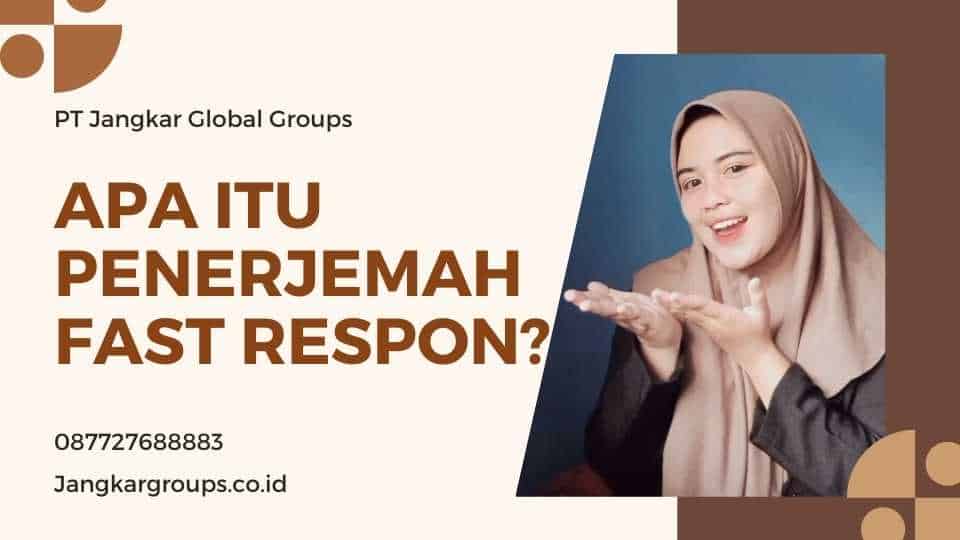 PT Jangkar Global Groups

APA ITU PENERJEMAH FAST RESPON?

087727688883

Jangkargroups.co.id